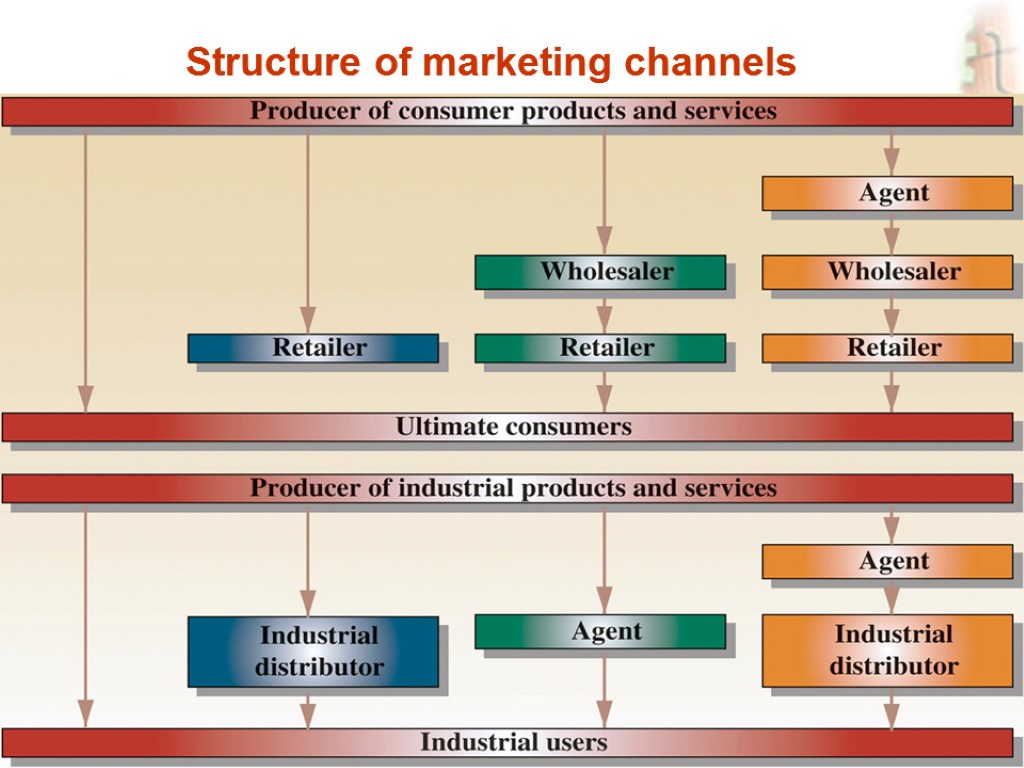 Structure of marketing channels

Producer of consumer products and services

Agent

Wholesaler

Wholesaler

Retailer

Retailer

Retailer

Ultimate consumers

Producer of industrial products and services

Agent

Industrial distributor

Agent

Industrial distributor

Industrial users